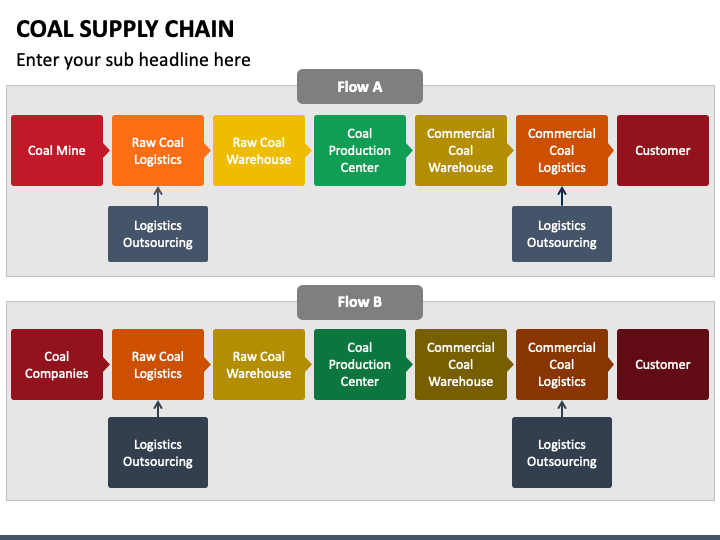 COAL SUPPLY CHAIN

Enter your sub headline here

Flow A

Coal Mine

Raw Coal Logistics

Raw Coal Warehouse

Coal Production Center

Commercial Coal Warehouse

Commercial Coal Logistics

Customer

Logistics Outsourcing

Logistics Outsourcing

Flow B

Coal Companies

Raw Coal Logistics

Raw Coal Warehouse

Coal Production Center

Commercial Coal Warehouse

Commercial Coal Logistics

Customer

Logistics Outsourcing

Logistics Outsourcing